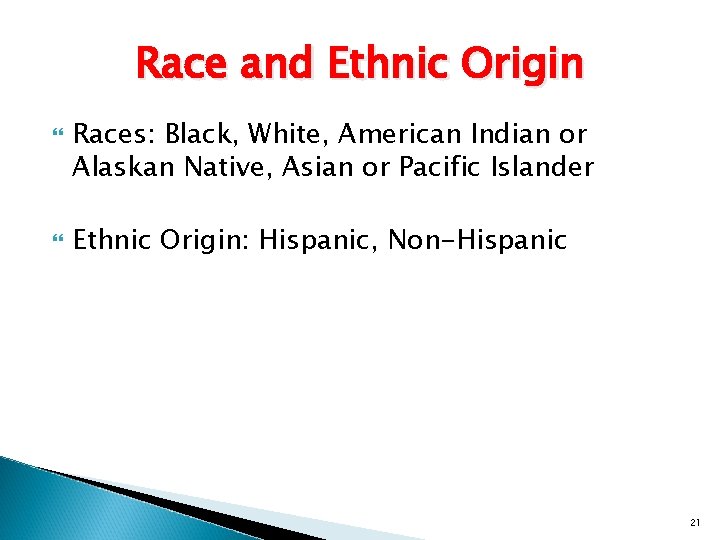 Race and Ethnic Origin

Races: Black, White, American Indian or Alaskan Native, Asian or Pacific Islander

Ethnic Origin: Hispanic, Non-Hispanic

21